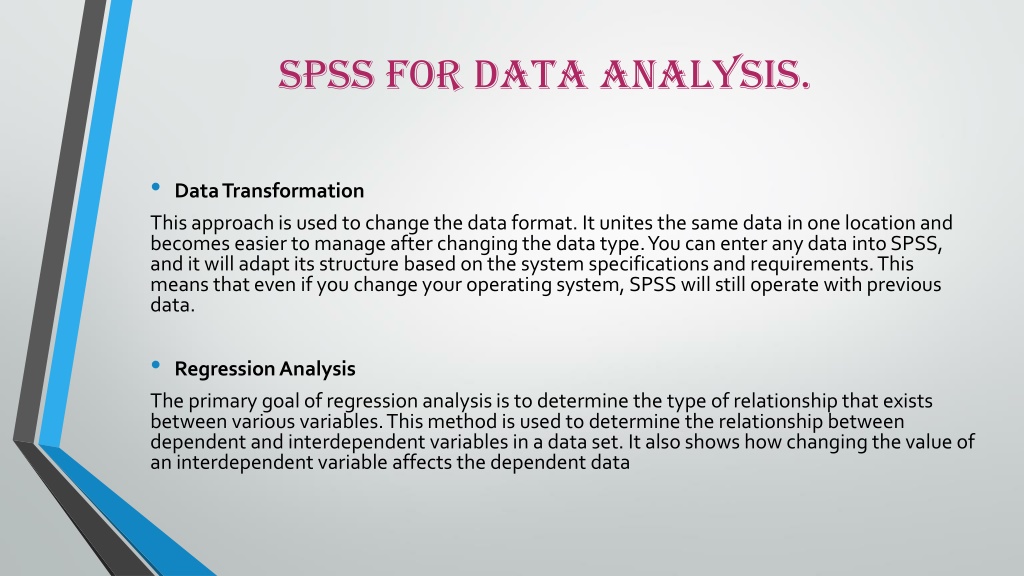 SPSS FOR DATA ANALYSIS.

• Data Transformation

This approach is used to change the data format. It unites the same data in one location and becomes easier to manage after changing the data type. You can enter any data into SPSS, and it will adapt its structure based on the system specifications and requirements. This means that even if you change your operating system, SPSS will still operate with previous data.

• Regression Analysis

The primary goal of regression analysis is to determine the type of relationship that exists between various variables. This method is used to determine the relationship between dependent and interdependent variables in a data set. It also shows how changing the value of an interdependent variable affects the dependent data